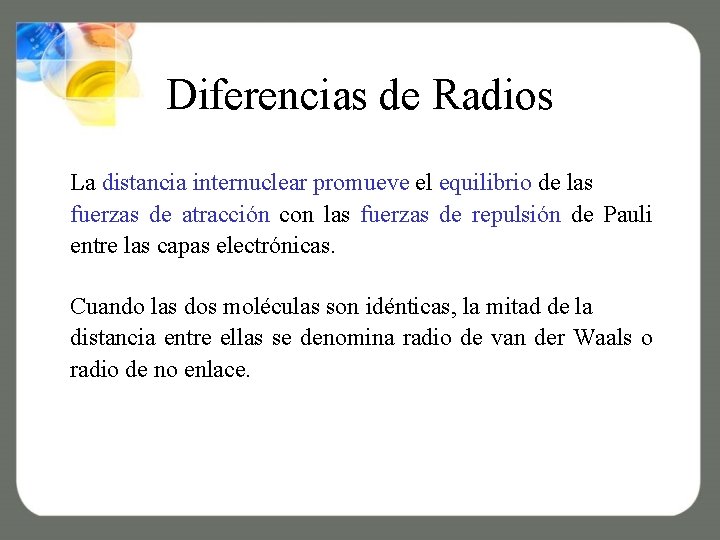 Diferencias de Radios

La distancia internuclear promueve el equilibrio de las fuerzas de atracción con las fuerzas de repulsión de Pauli entre las capas electrónicas.

Cuando las dos moléculas son idénticas, la mitad de la distancia entre ellas se denomina radio de van der Waals o radio de no enlace.